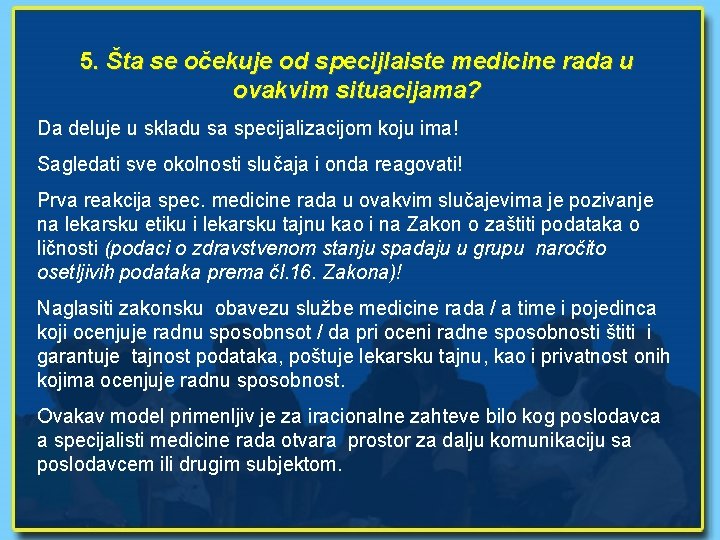 5. Šta se očekuje od specijlaiste medicine rada u ovakvim situacijama?

Da deluje u skladu sa specijalizacijom koju ima!

Sagledati sve okolnosti slučaja i onda reagovati!

Prva reakcija spec. medicine rada u ovakvim slučajevima je pozivanje na lekarsku etiku i lekarsku tajnu kao i na Zakon o zaštiti podataka o ličnosti (podaci o zdravstvenom stanju spadaju u grupu naročito osetljivih podataka prema čl.16. Zakona)!

Naglasiti zakonsku obavezu službe medicine rada / a time i pojedinca koji ocenjuje radnu sposobnsot / da pri oceni radne sposobnosti štiti i garantuje tajnost podataka, poštuje lekarsku tajnu, kao i privatnost onih kojima ocenjuje radnu sposobnost.

Ovakav model primenljiv je za iracionalne zahteve bilo kog poslodavca a specijalisti medicine rada otvara prostor za dalju komunikaciju sa poslodavcem ili drugim subjektom.